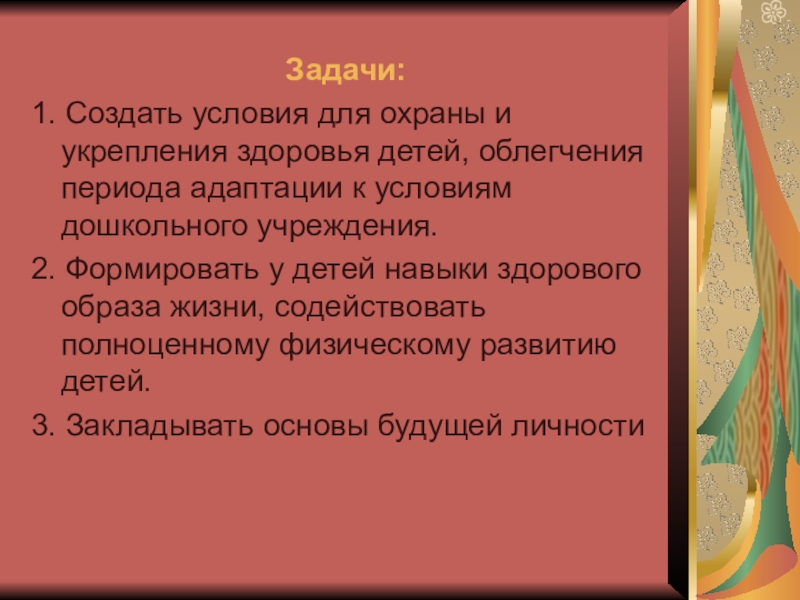 Задачи:

1. Создать условия для охраны и укрепления здоровья детей, облегчения периода адаптации к условиям дошкольного учреждения.

2. Формировать у детей навыки здорового образа жизни, содействовать полноценному физическому развитию детей.

3. Закладывать основы будущей личности